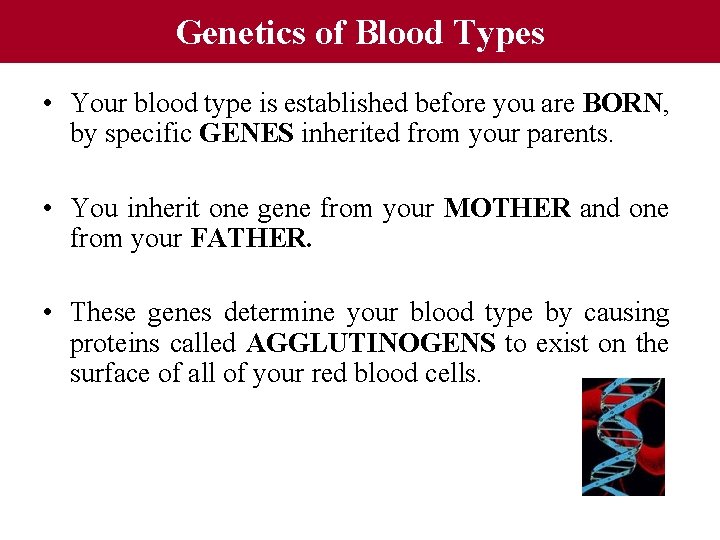 Genetics of Blood Types

• Your blood type is established before you are BORN, by specific GENES inherited from your parents.

• You inherit one gene from your MOTHER and one from your FATHER.

• These genes determine your blood type by causing proteins called AGGLUTINOGENS to exist on the surface of all of your red blood cells.